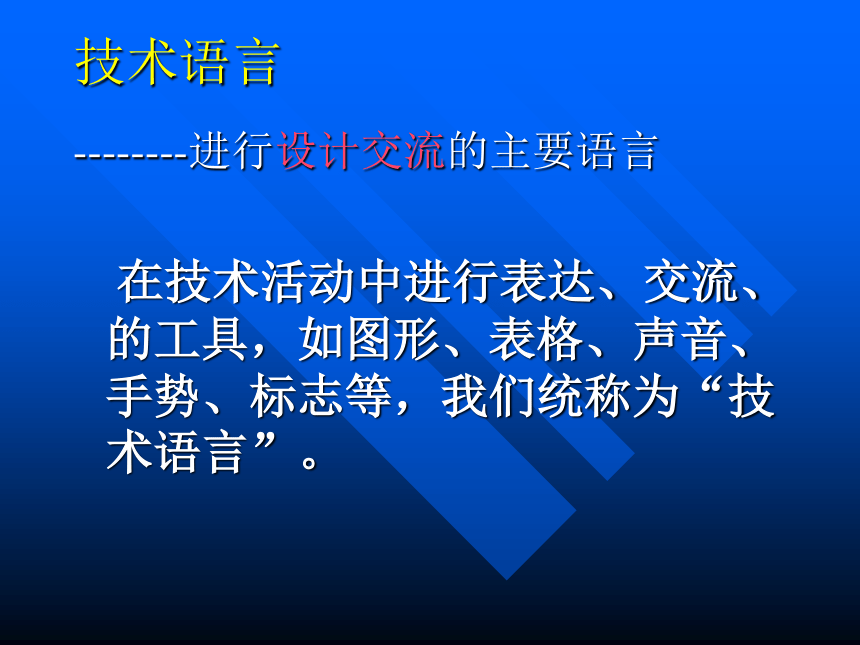 技术语言

--------进行设计交流的主要语言

在技术活动中进行表达、交流、的工具，如图形、表格、声音、手势、标志等，我们统称为“技术语言”。